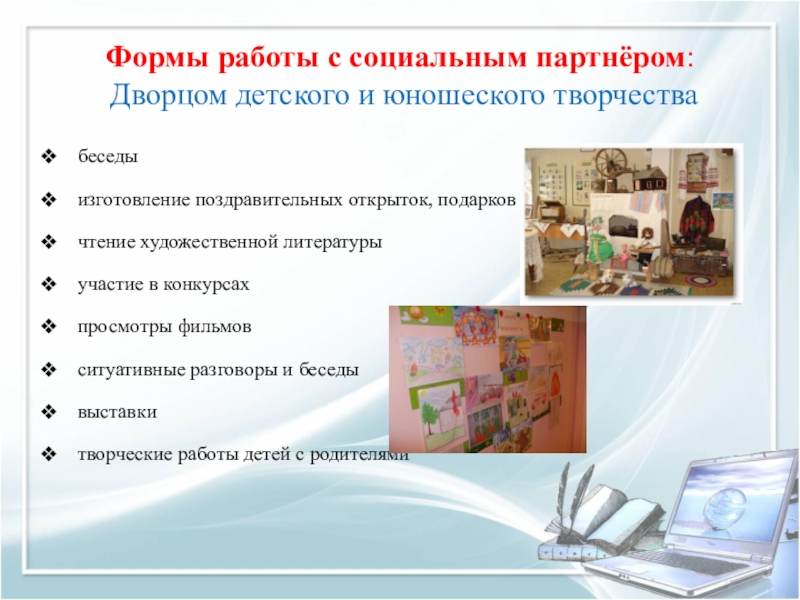 Формы работы с социальным партнёром:
Дворцом детского и юношеского творчества

❖ беседы

❖ изготовление поздравительных открыток, подарков

❖ чтение художественной литературы

❖ участие в конкурсах

❖ просмотры фильмов

❖ ситуативные разговоры и беседы

❖ выставки

❖ творческие работы детей с родителями